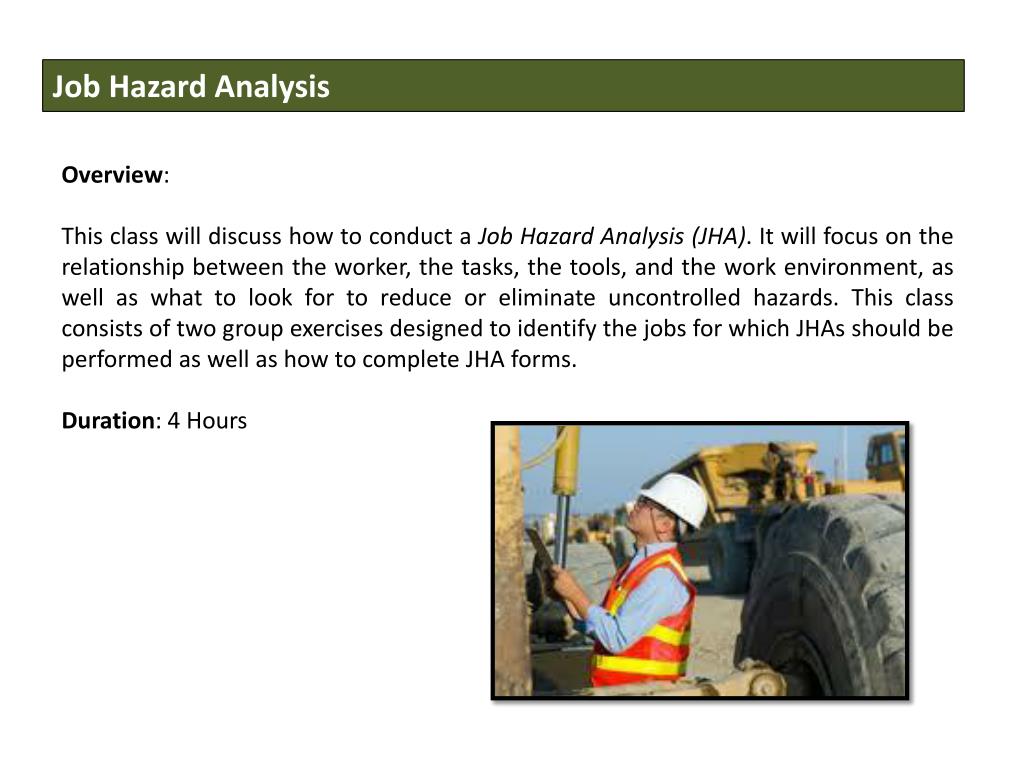 Job Hazard Analysis

Overview:

This class will discuss how to conduct a Job Hazard Analysis (JHA). It will focus on the relationship between the worker, the tasks, the tools, and the work environment, as well as what to look for to reduce or eliminate uncontrolled hazards. This class consists of two group exercises designed to identify the jobs for which JHAs should be performed as well as how to complete JHA forms.

Duration: 4 Hours